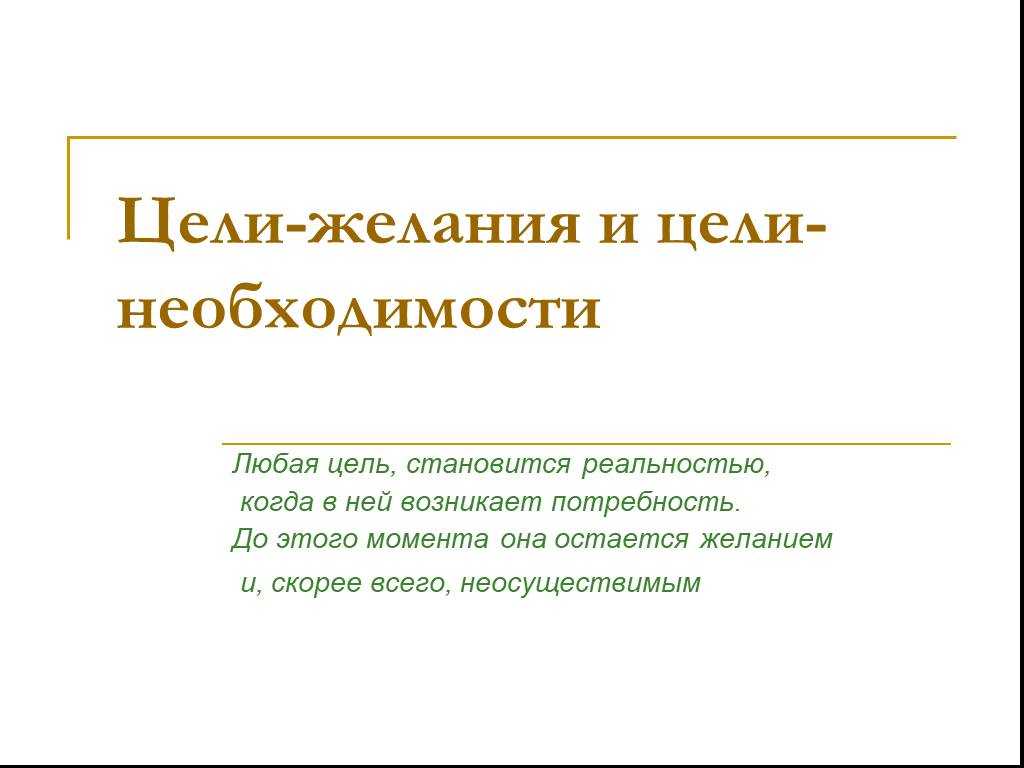 Цели-желания и цели-необходимости

Любая цель, становится реальностью, когда в ней возникает потребность. До этого момента она остается желанием и, скорее всего, неосуществимым